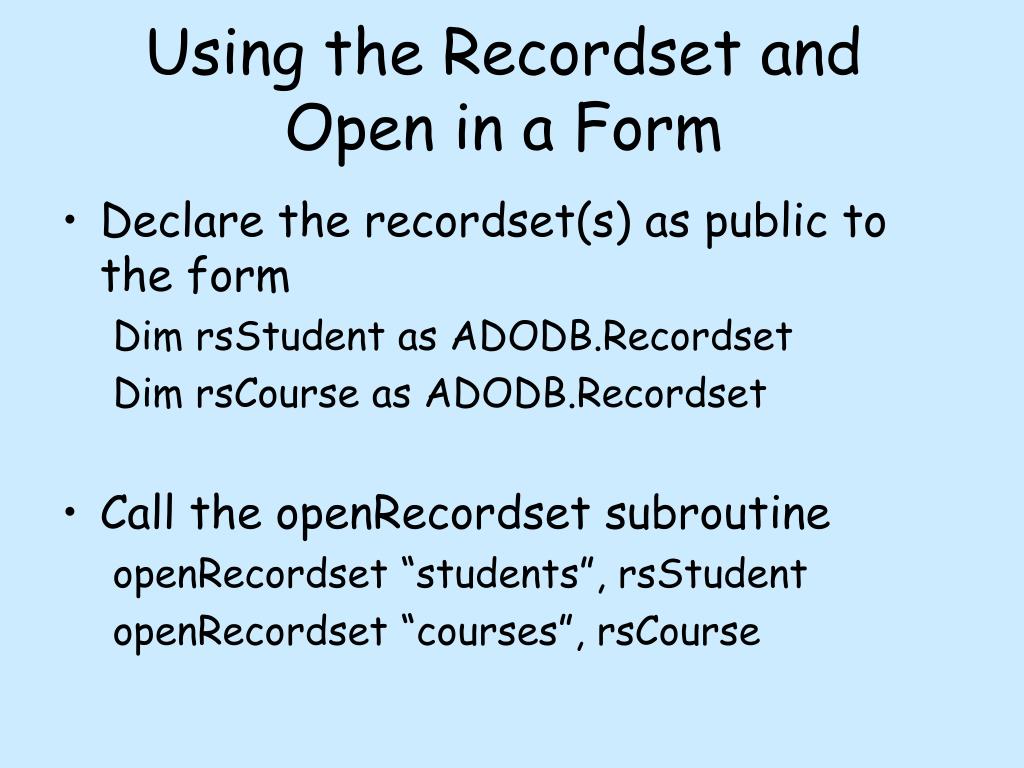 Using the Recordset and Open in a Form

• Declare the recordset(s) as public to the form

Dim rsStudent as ADODB.Recordset

Dim rsCourse as ADODB.Recordset

• Call the openRecordset subroutine

openRecordset “students”, rsStudent

openRecordset “courses”, rsCourse